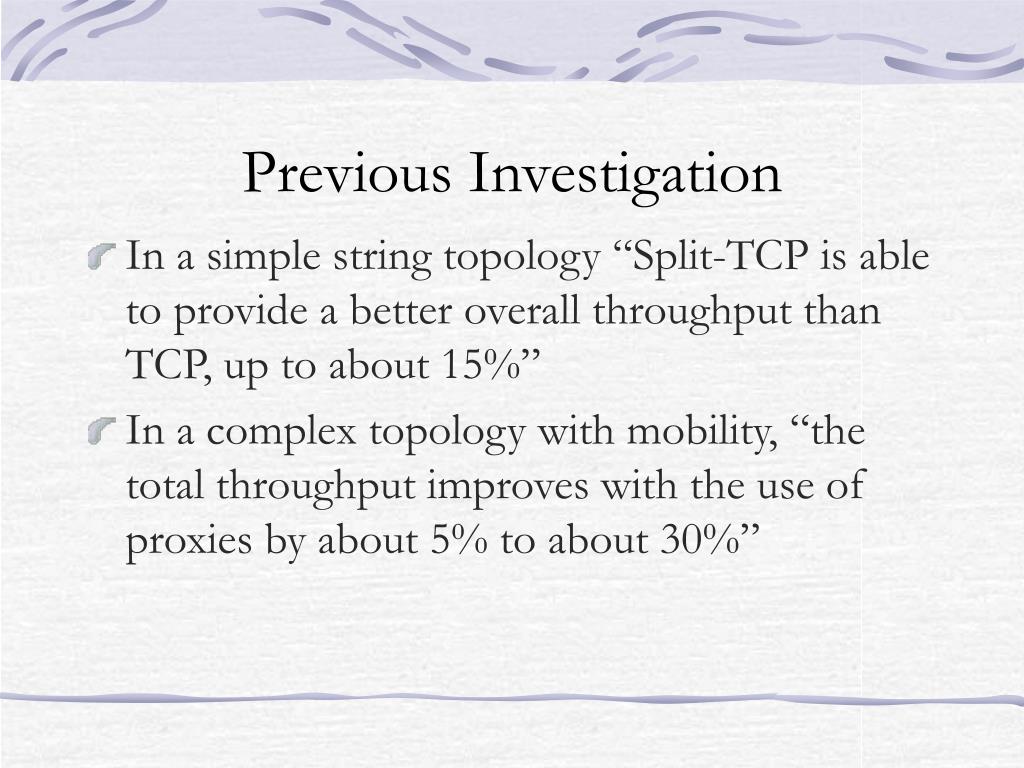 Previous Investigation

In a simple string topology “Split-TCP is able to provide a better overall throughput than TCP, up to about 15%”

In a complex topology with mobility, “the total throughput improves with the use of proxies by about 5% to about 30%”